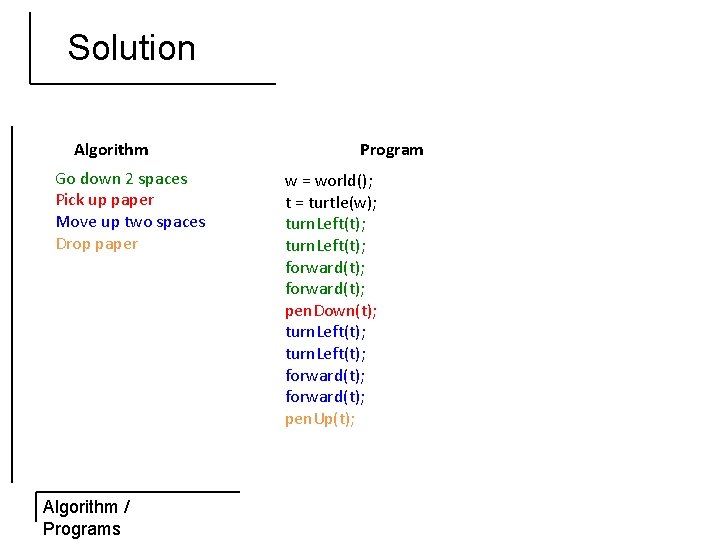 Solution

Algorithm

Go down 2 spaces
Pick up paper
Move up two spaces
Drop paper

Program

w = world();
t = turtle(w);
turnLeft(t);
turnLeft(t);
forward(t);
forward(t);
penDown(t);
turnLeft(t);
turnLeft(t);
forward(t);
forward(t);
penUp(t);

Algorithm / Programs